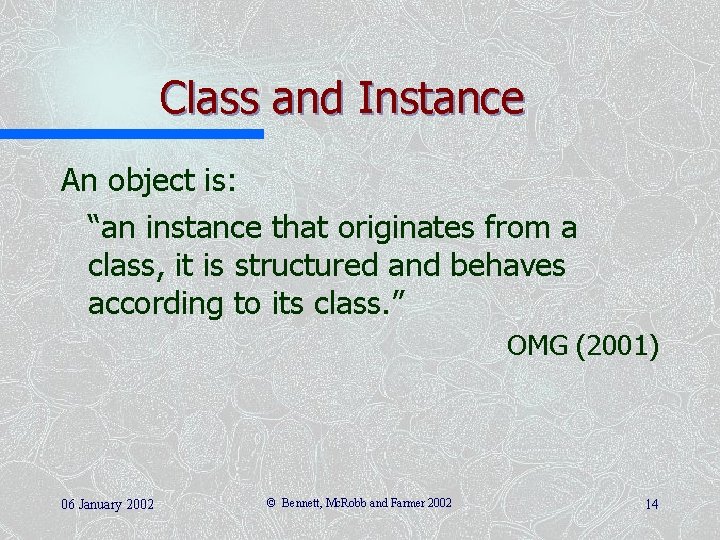 Class and Instance

An object is:

“an instance that originates from a class, it is structured and behaves according to its class.”

OMG (2001)

06 January 2002

© Bennett, McRobb and Farmer 2002

14